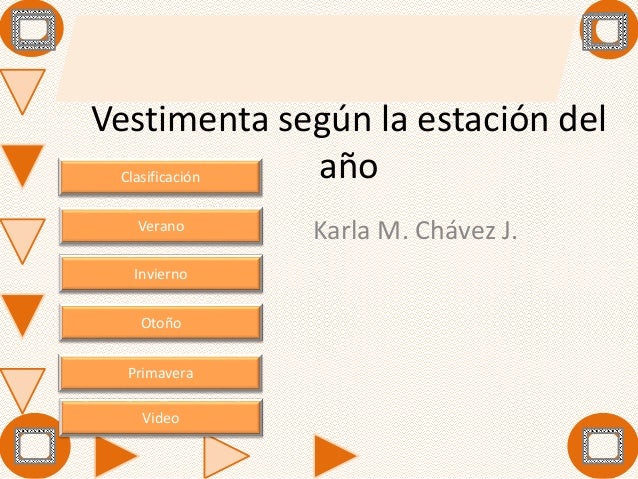 Vestimenta según la estación del año

Karla M. Chávez J.

Clasificación

Verano

Invierno

Otoño

Primavera

Video